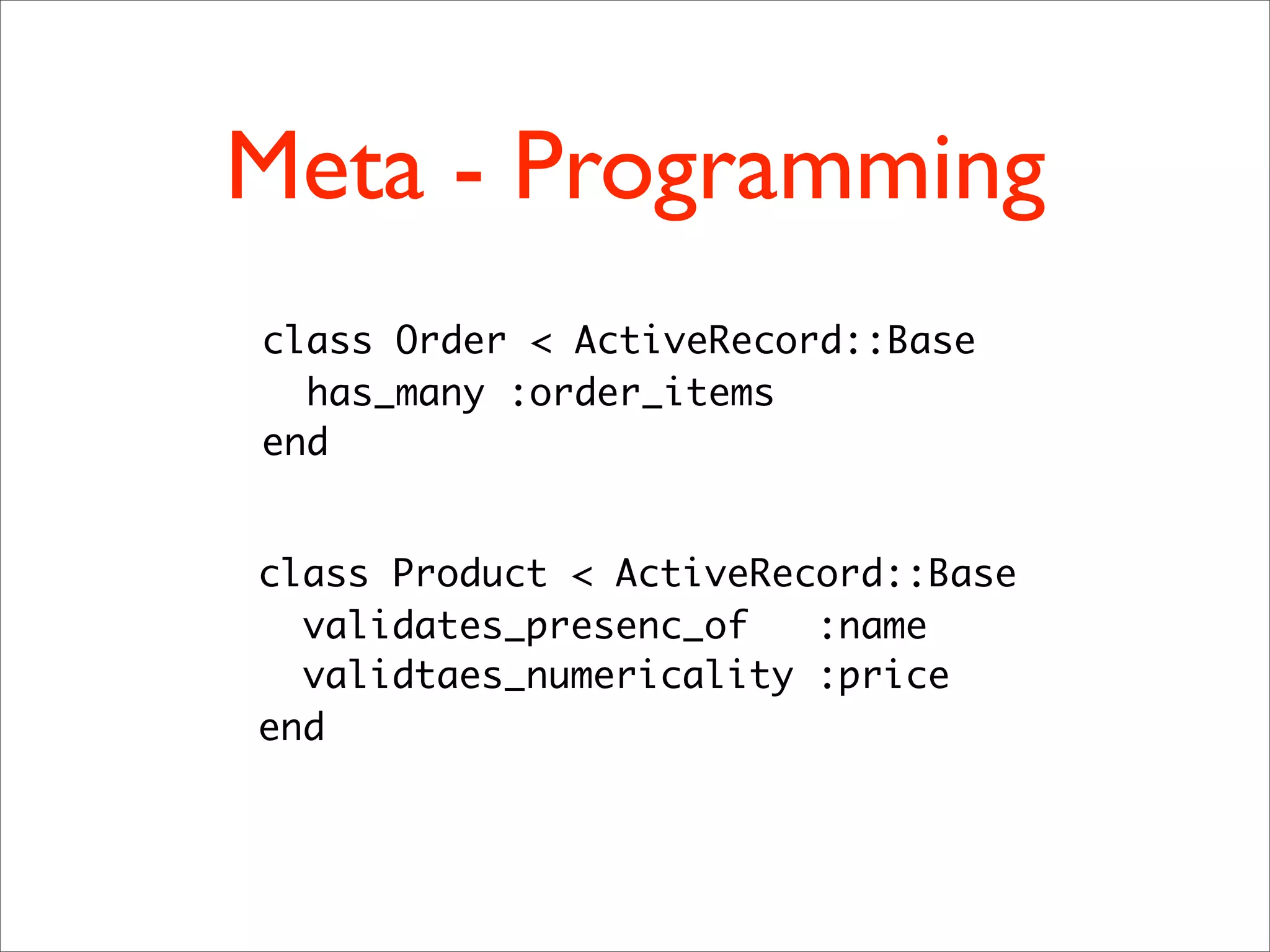 Meta - Programming

class Order < ActiveRecord::Base
  has_many :order_items
end

class Product < ActiveRecord::Base
  validates_presenc_of    :name
  validtaes_numericality :price
end